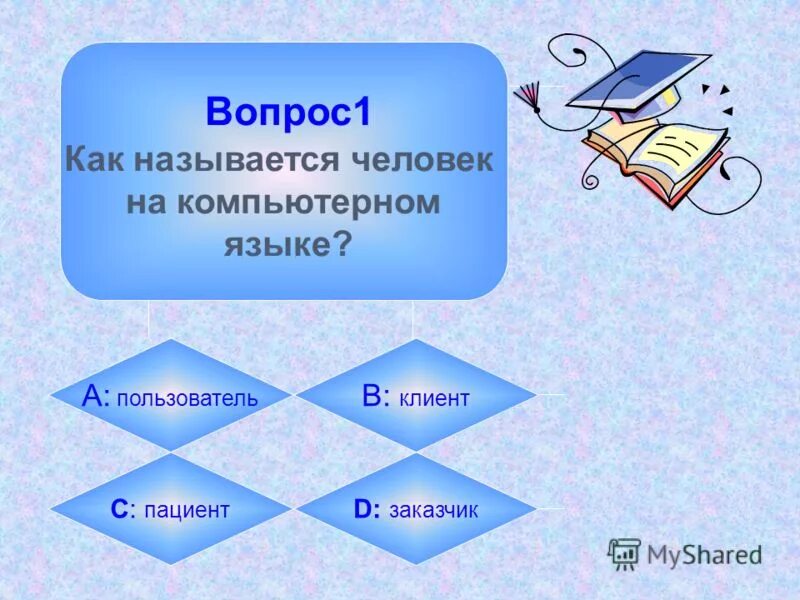 Вопрос1
Как называется человек на компьютерном языке?

A: пользователь

B: клиент

C: пациент

D: заказчик

MyShared